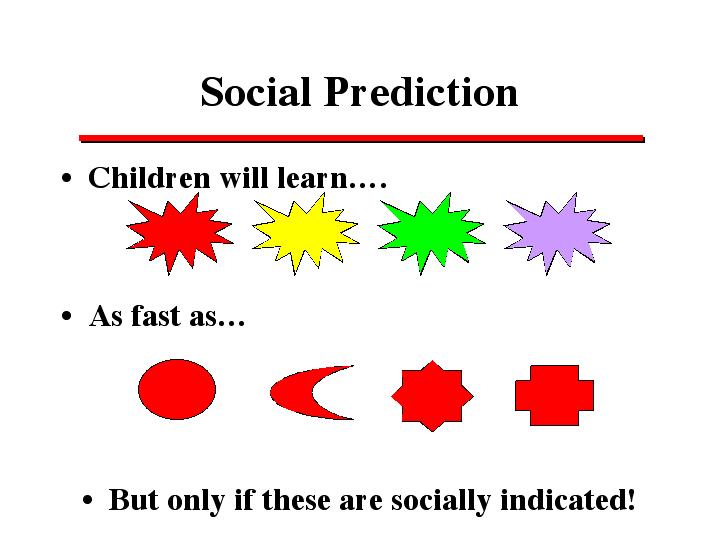 Social Prediction

• Children will learn….

• As fast as…

• But only if these are socially indicated!